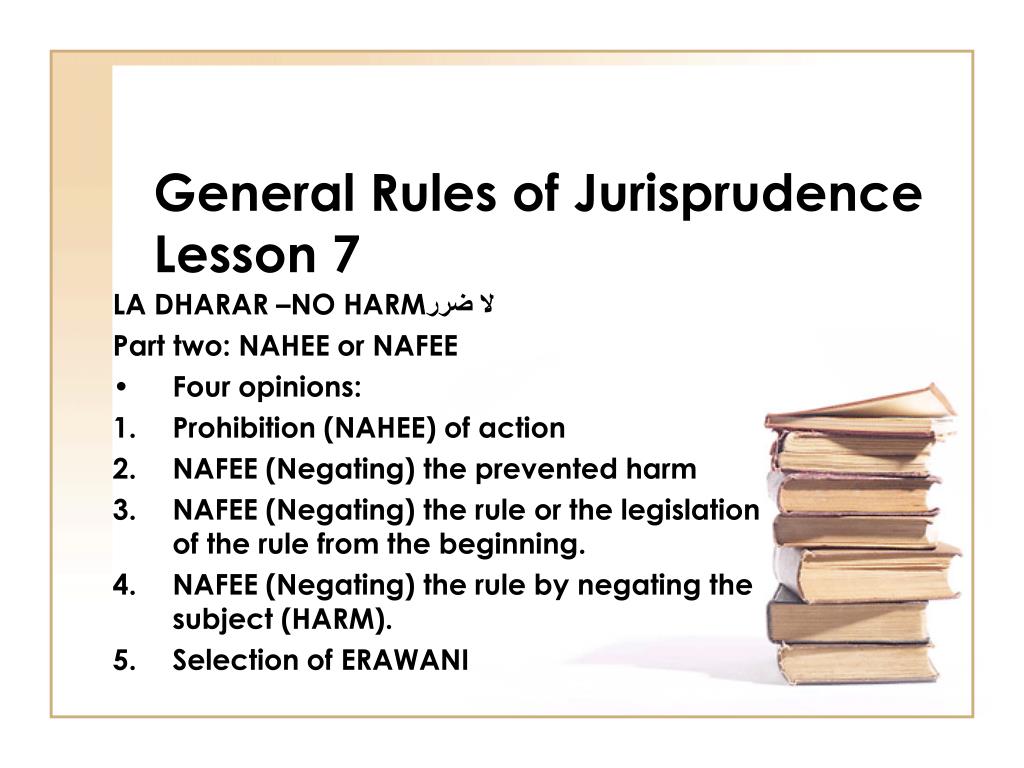 General Rules of Jurisprudence Lesson 7

LA DHARAR –NO HARMلا ضرر

Part two: NAHEE or NAFEE

• Four opinions:

1. Prohibition (NAHEE) of action
2. NAFEE (Negating) the prevented harm
3. NAFEE (Negating) the rule or the legislation of the rule from the beginning.
4. NAFEE (Negating) the rule by negating the subject (HARM).
5. Selection of ERAWANI